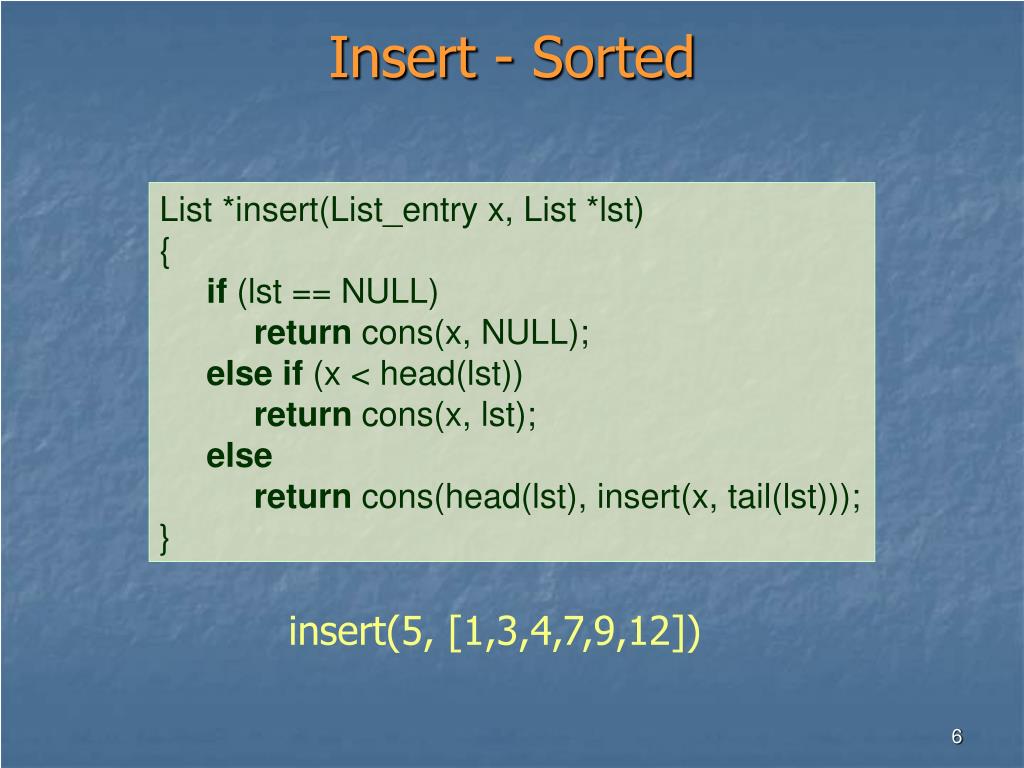 Insert - Sorted

List *insert(List_entry x, List *lst)
{
if (lst == NULL)
return cons(x, NULL);
else if (x < head(lst))
return cons(x, lst);
else
return cons(head(lst), insert(x, tail(lst)));
}

insert(5, [1,3,4,7,9,12])

6